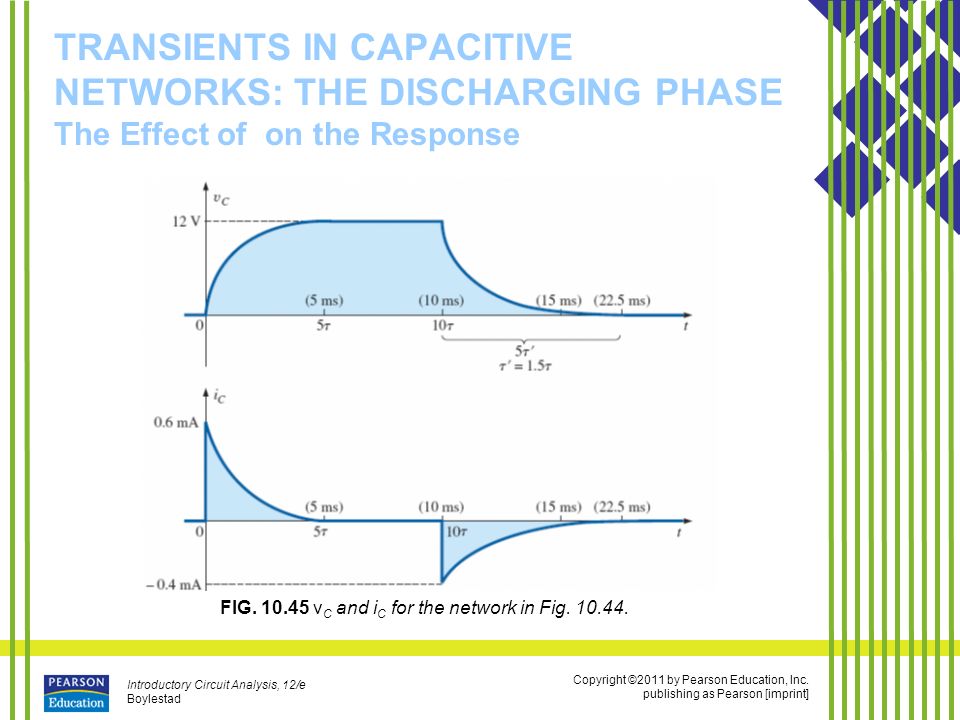 TRANSIENTS IN CAPACITIVE NETWORKS: THE DISCHARGING PHASE
The Effect of  on the Response

$v_C$
12 V
(5 ms)
(10 ms)
(15 ms)
(22.5 ms)
0
$5\tau$
$10\tau$
$t$
$5\tau'$
$\tau' = 1.5\tau$

$i_C$
0.6 mA
(5 ms)
(10 ms)
(15 ms)
(22.5 ms)
0
$5\tau$
$10\tau$
$t$
– 0.4 mA

FIG. 10.45 $v_C$ and $i_C$ for the network in Fig. 10.44.

PEARSON Education
Introductory Circuit Analysis, 12/e
Boylestad

Copyright ©2011 by Pearson Education, Inc.
publishing as Pearson [imprint]